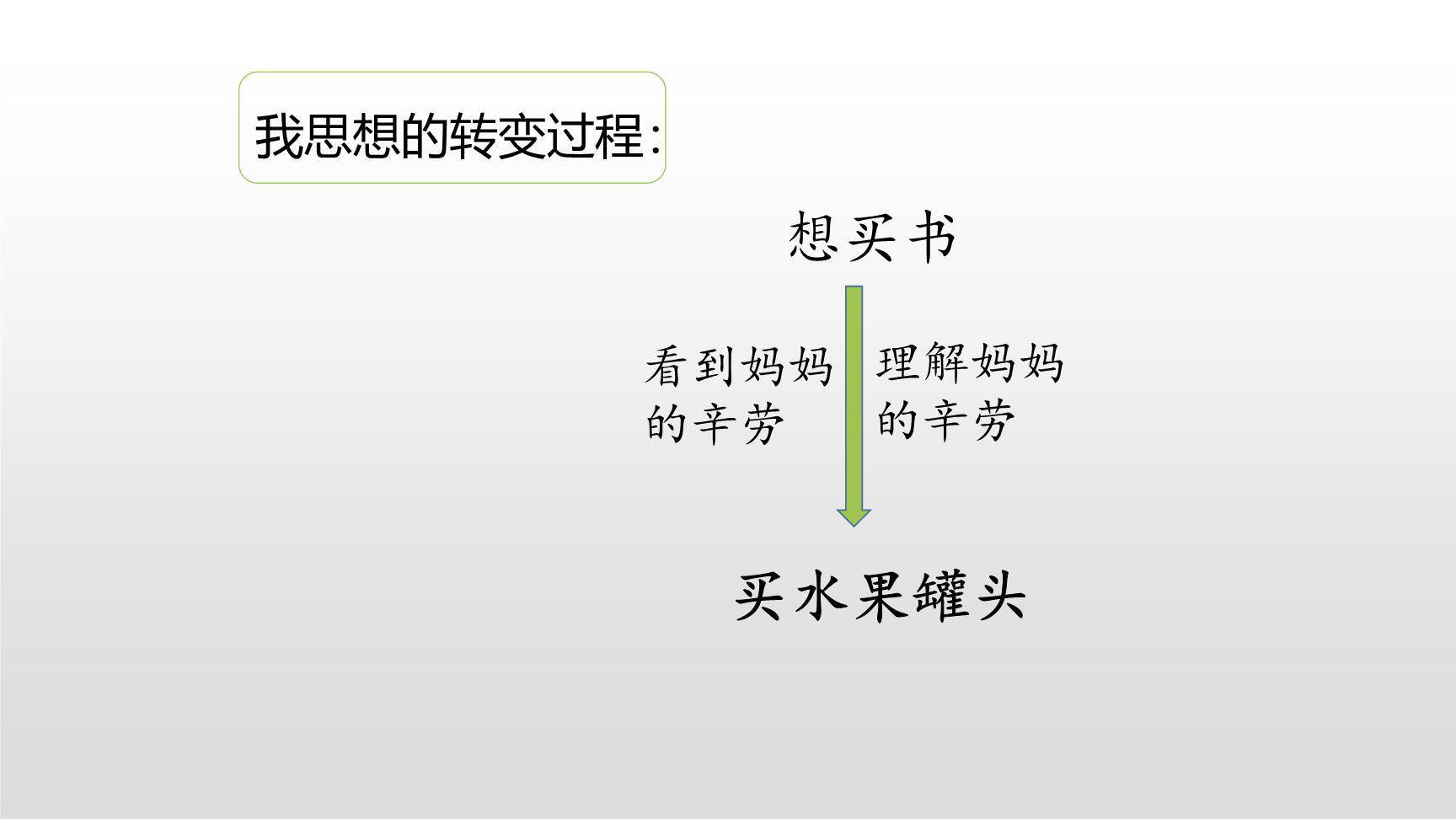 我思想的转变过程:

想买书

看到妈妈的辛劳

理解妈妈的辛劳

买水果罐头